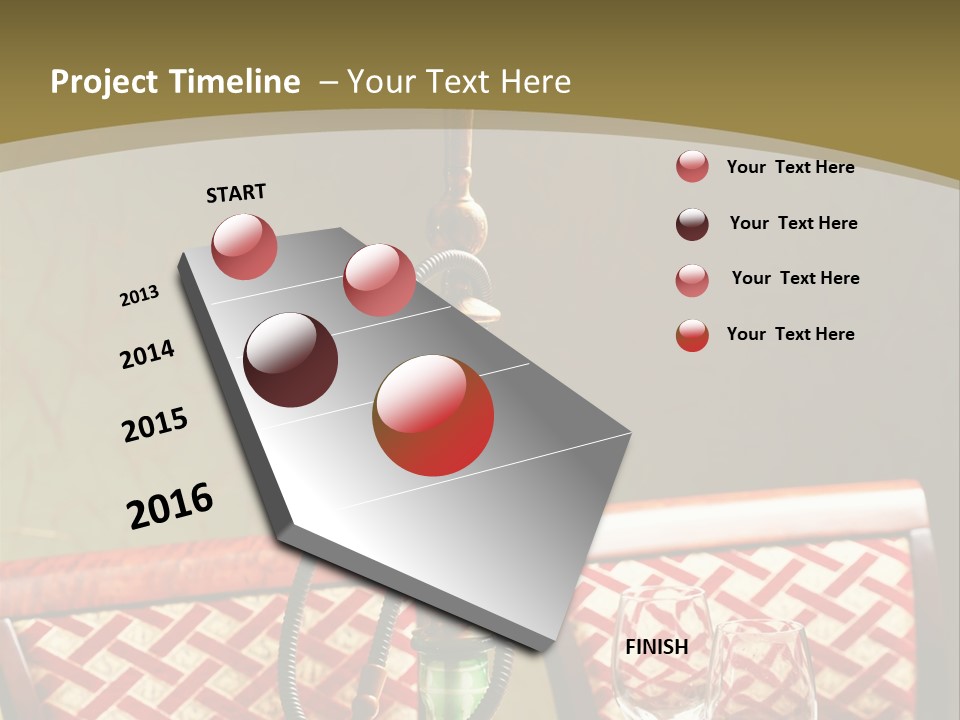 Project Timeline – Your Text Here

START

2013

2014

2015

2016

Your Text Here

Your Text Here

Your Text Here

Your Text Here

FINISH